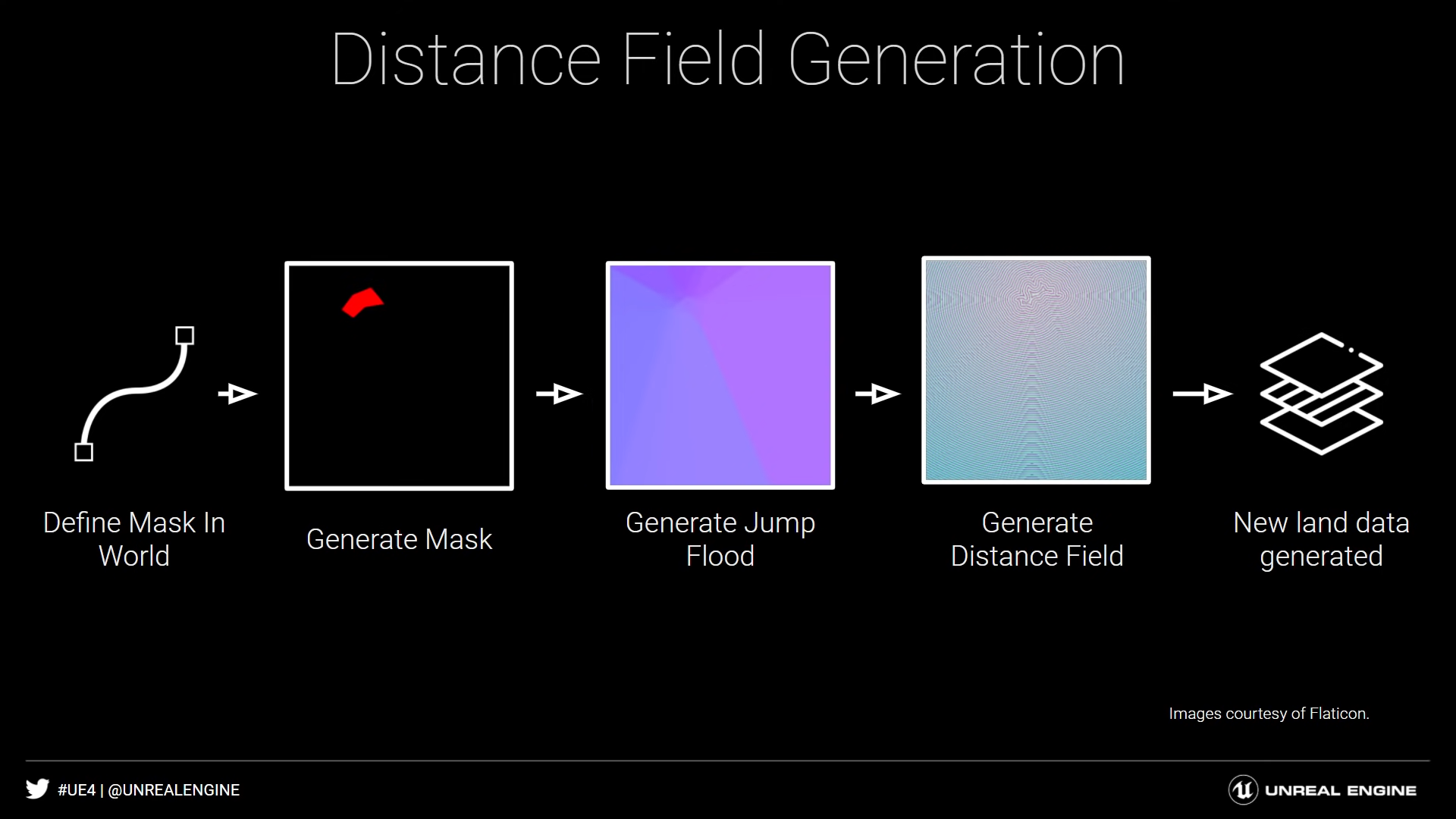 Distance Field Generation

Define Mask In World

Generate Mask

Generate Jump Flood

Generate Distance Field

New land data generated

Images courtesy of Flaticon.

#UE4 | @UNREALENGINE

UNREAL ENGINE